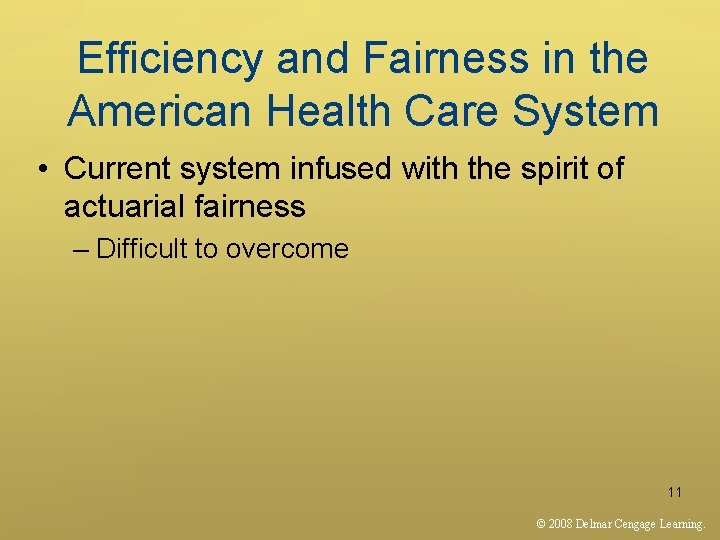 Efficiency and Fairness in the American Health Care System

• Current system infused with the spirit of actuarial fairness

– Difficult to overcome

11

© 2008 Delmar Cengage Learning.